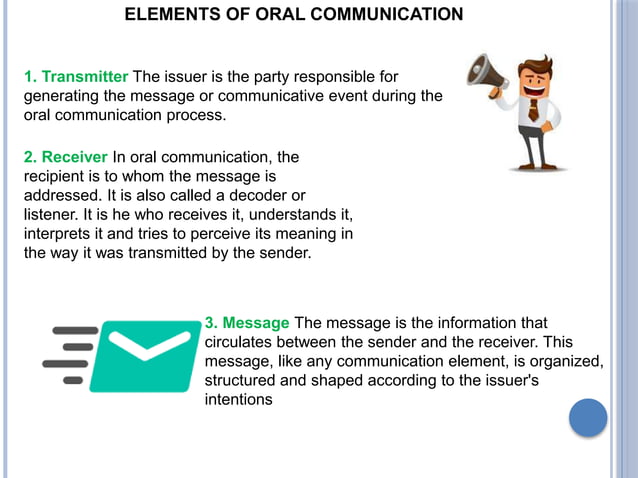 ELEMENTS OF ORAL COMMUNICATION

1. Transmitter The issuer is the party responsible for generating the message or communicative event during the oral communication process.

2. Receiver In oral communication, the recipient is to whom the message is addressed. It is also called a decoder or listener. It is he who receives it, understands it, interprets it and tries to perceive its meaning in the way it was transmitted by the sender.

3. Message The message is the information that circulates between the sender and the receiver. This message, like any communication element, is organized, structured and shaped according to the issuer's intentions